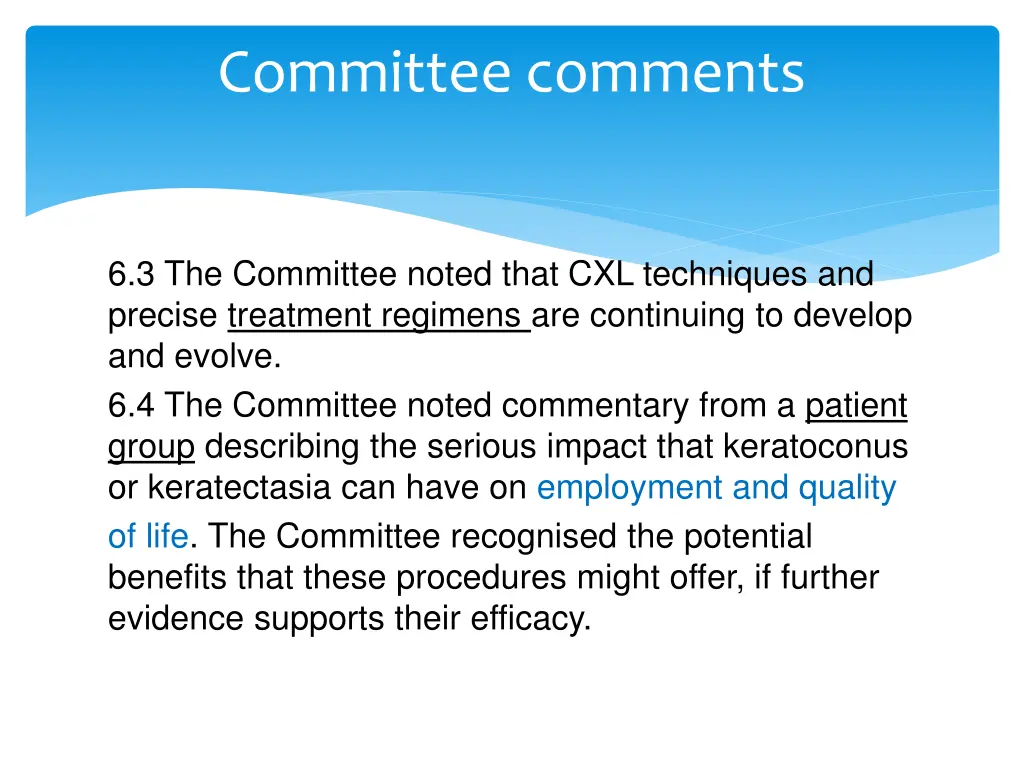 Committee comments

6.3 The Committee noted that CXL techniques and precise treatment regimens are continuing to develop and evolve.

6.4 The Committee noted commentary from a patient group describing the serious impact that keratoconus or keratectasia can have on employment and quality of life. The Committee recognised the potential benefits that these procedures might offer, if further evidence supports their efficacy.